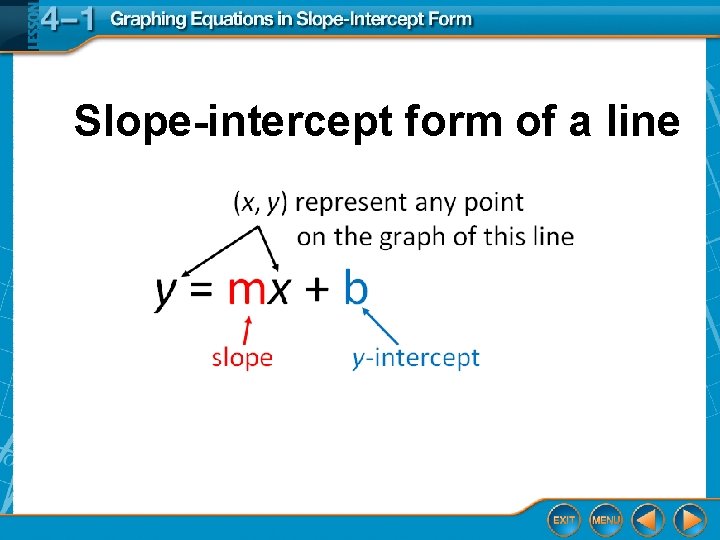 LESSON 4–1 Graphing Equations in Slope-Intercept Form

Slope-intercept form of a line

$(x, y)$ represent any point on the graph of this line

$y = mx + b$

slope

$y$-intercept

EXIT MENU